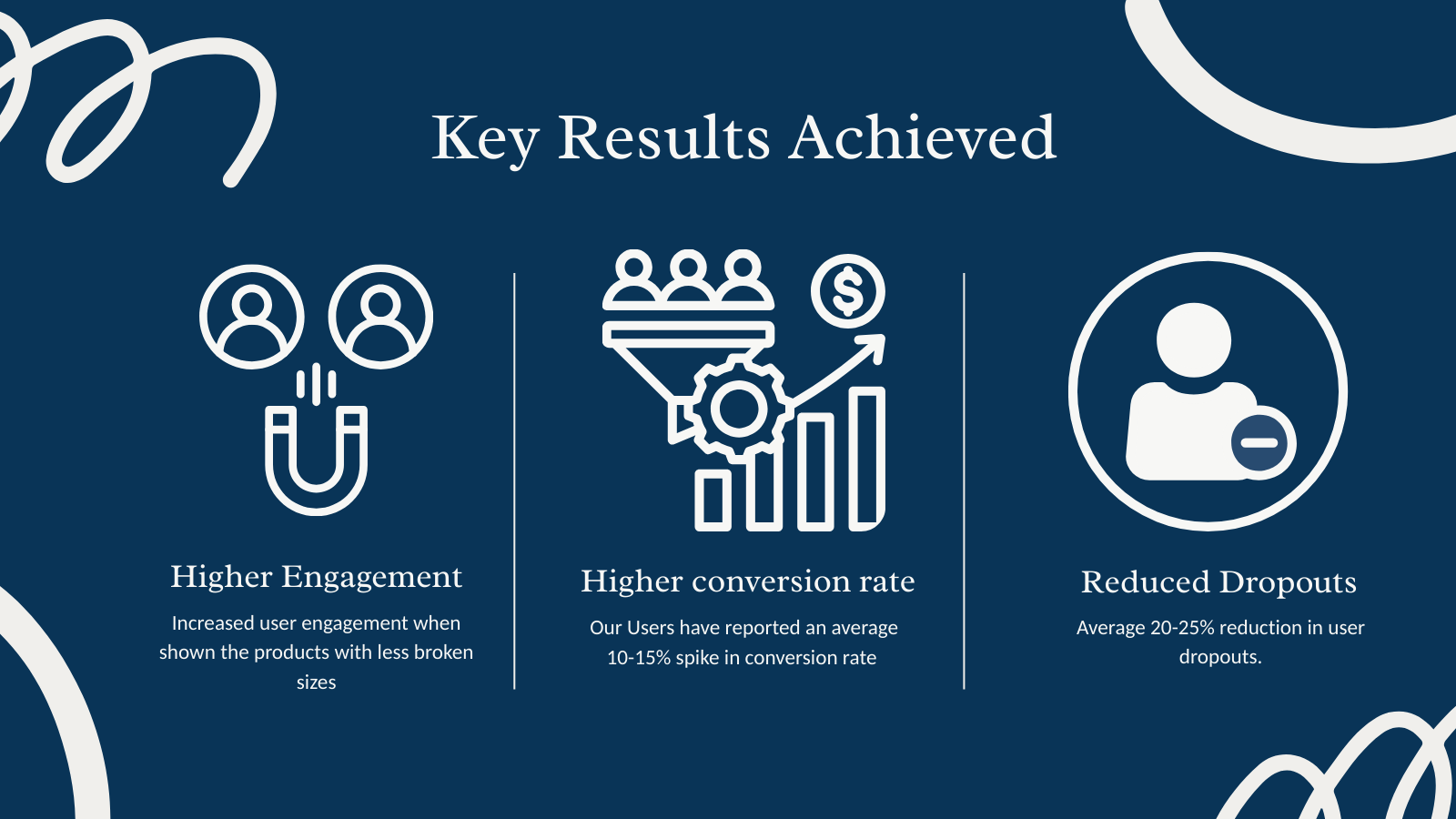 Key Results Achieved

Higher Engagement

Increased user engagement when shown the products with less broken sizes

Higher conversion rate

Our Users have reported an average 10-15% spike in conversion rate

Reduced Dropouts

Average 20-25% reduction in user dropouts.